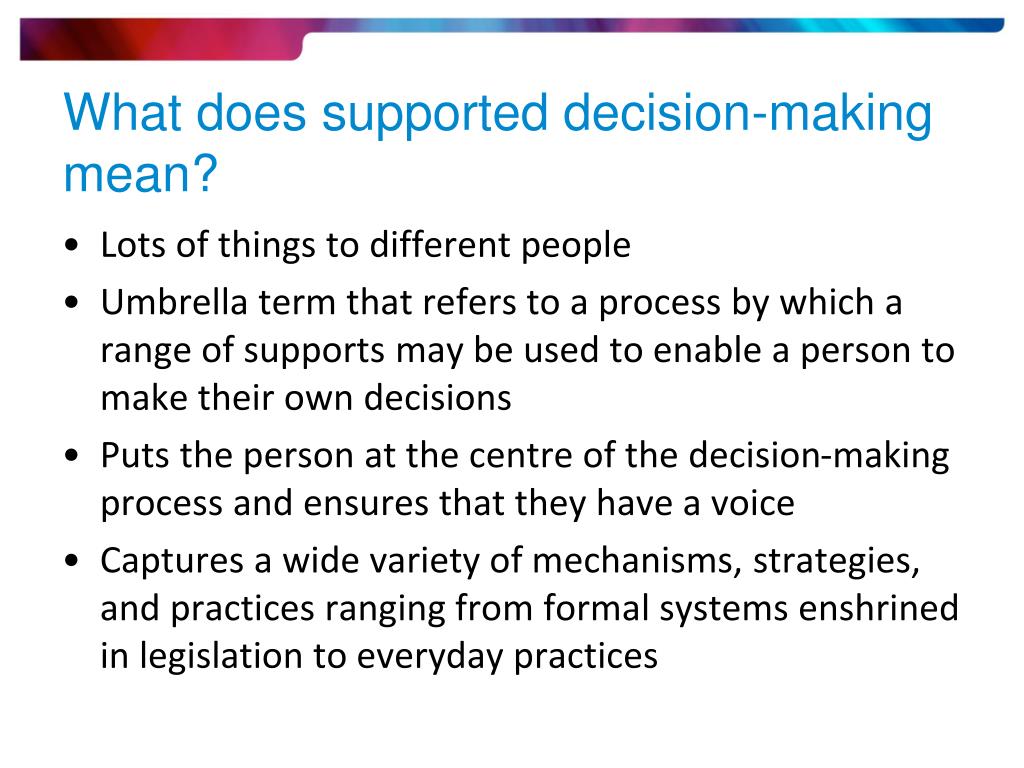 What does supported decision-making mean?

• Lots of things to different people
• Umbrella term that refers to a process by which a range of supports may be used to enable a person to make their own decisions
• Puts the person at the centre of the decision-making process and ensures that they have a voice
• Captures a wide variety of mechanisms, strategies, and practices ranging from formal systems enshrined in legislation to everyday practices